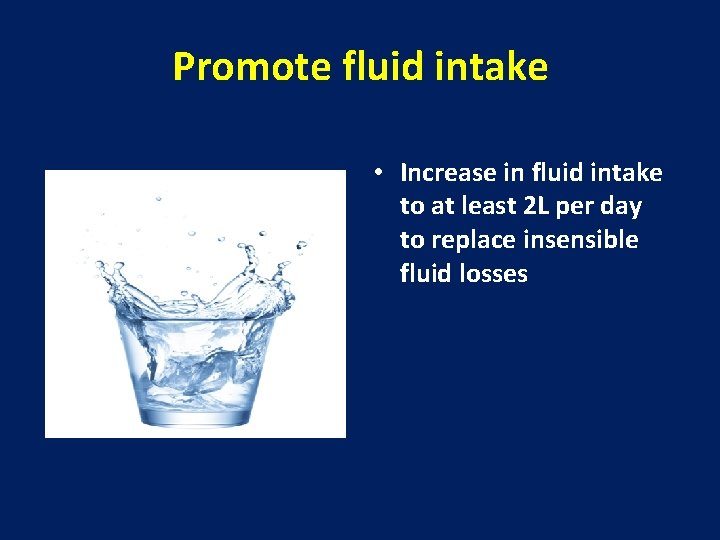 Promote fluid intake

• Increase in fluid intake to at least 2L per day to replace insensible fluid losses